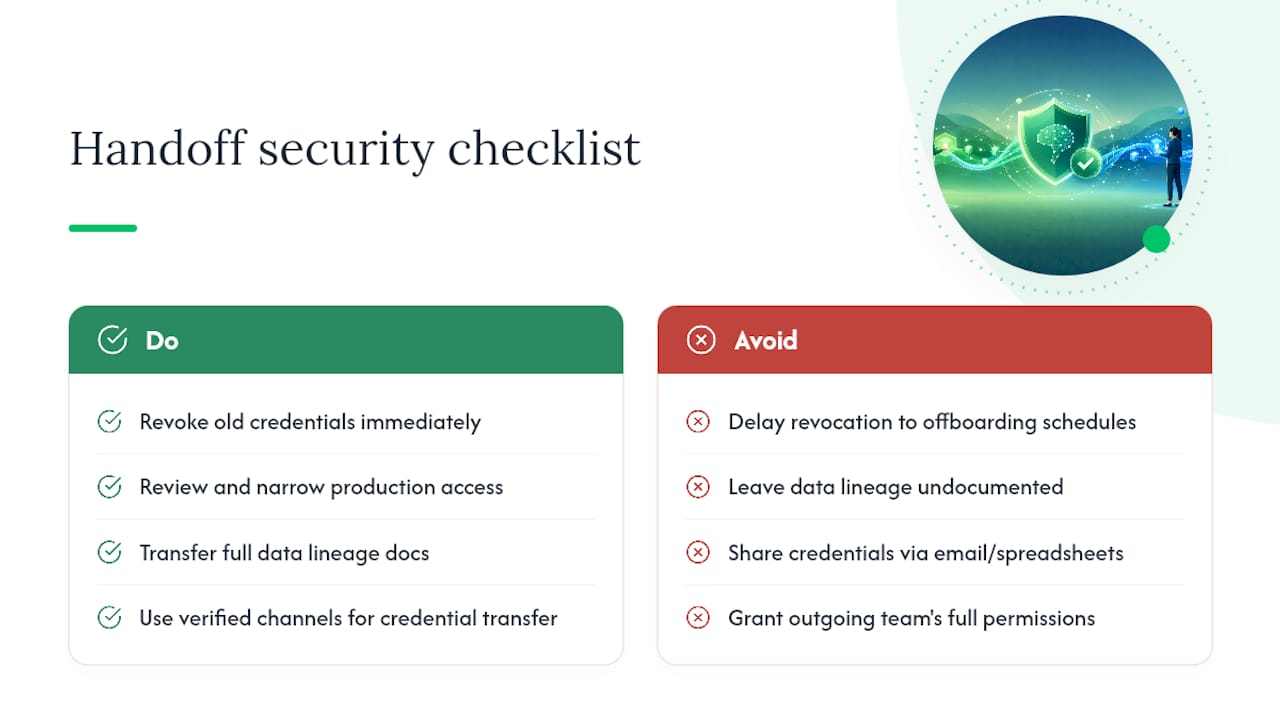 Handoff security checklist

Do

Revoke old credentials immediately

Review and narrow production access

Transfer full data lineage docs

Use verified channels for credential transfer

Avoid

Delay revocation to offboarding schedules

Leave data lineage undocumented

Share credentials via email/spreadsheets

Grant outgoing team's full permissions